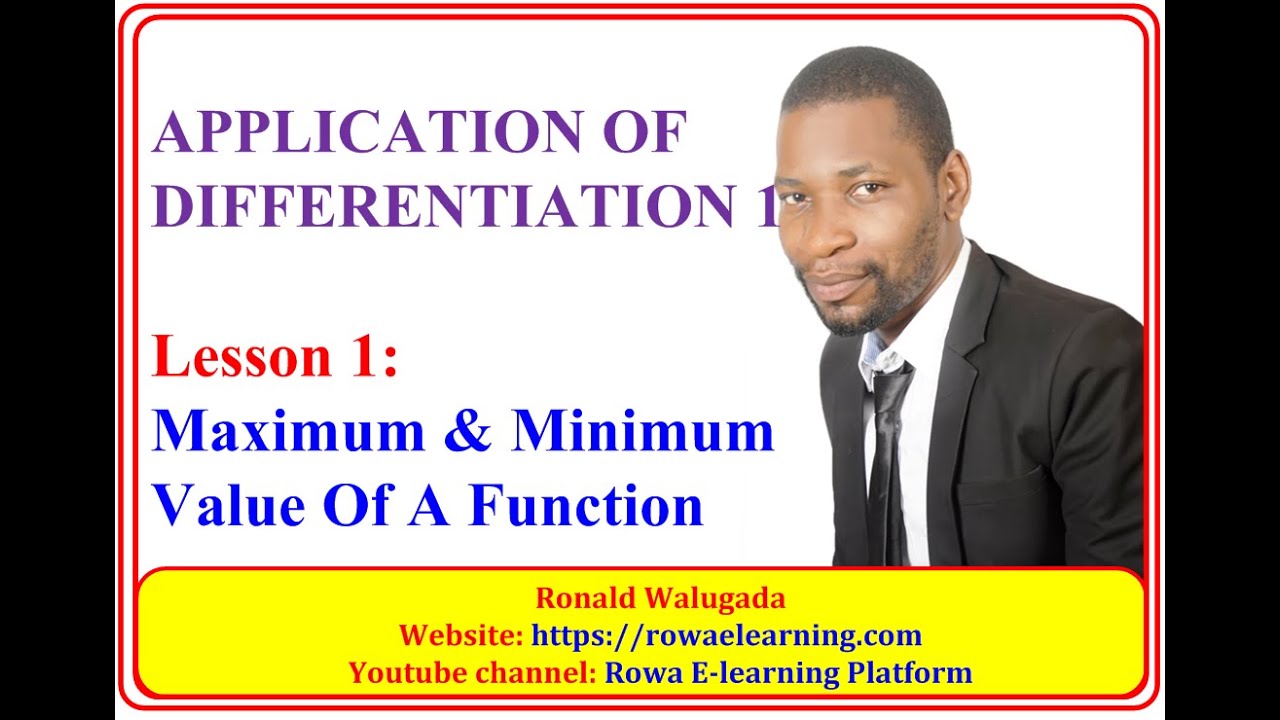 APPLICATION OF DIFFERENTIATION 1

Lesson 1:
Maximum & Minimum Value Of A Function

Ronald Walugada
Website: https://rowaelearning.com
Youtube channel: Rowa E-learning Platform